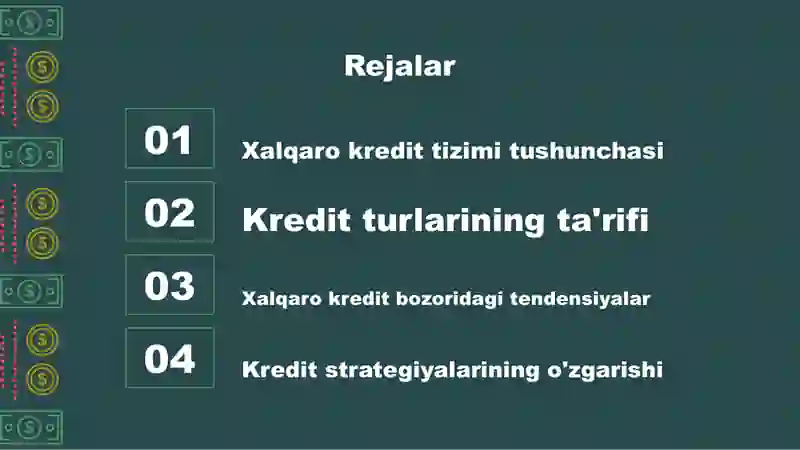 Rejalar

01
Xalqaro kredit tizimi tushunchasi

02
Kredit turlarining ta'rifi

03
Xalqaro kredit bozoridagi tendensiyalar

04
Kredit strategiyalarining o'zgarishi